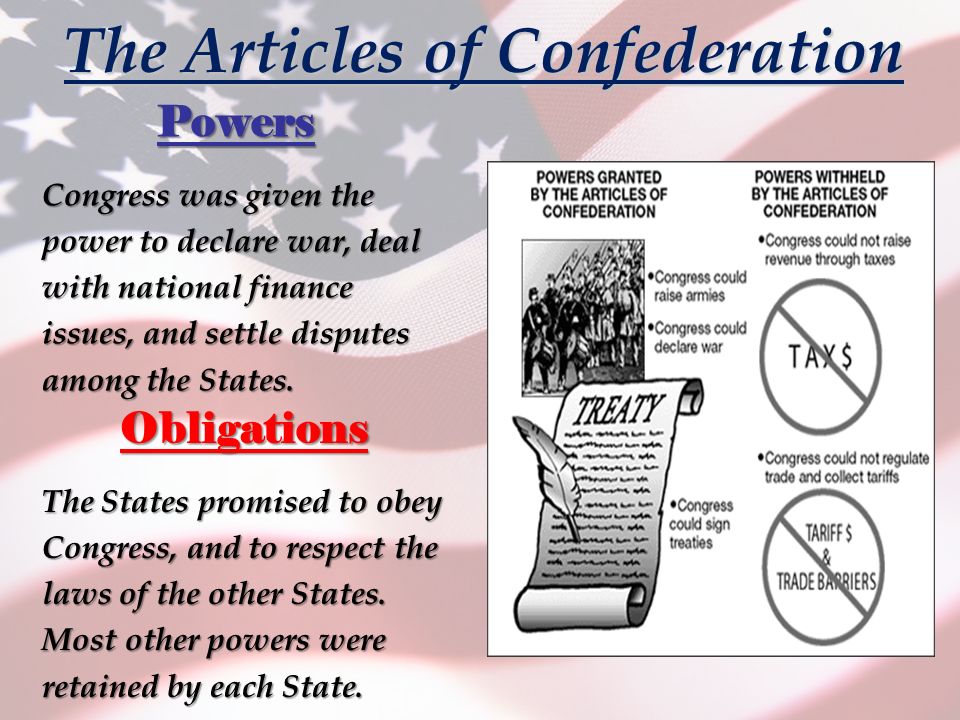 The Articles of Confederation

Powers

Congress was given the power to declare war, deal with national finance issues, and settle disputes among the States.

Obligations

The States promised to obey Congress, and to respect the laws of the other States. Most other powers were retained by each State.

POWERS GRANTED BY THE ARTICLES OF CONFEDERATION

•Congress could raise armies

•Congress could declare war

TREATY

•Congress could sign treaties

POWERS WITHHELD BY THE ARTICLES OF CONFEDERATION

•Congress could not raise revenue through taxes

TAX$

•Congress could not regulate trade and collect tariffs

TARIFF$ & TRADE BARRIERS